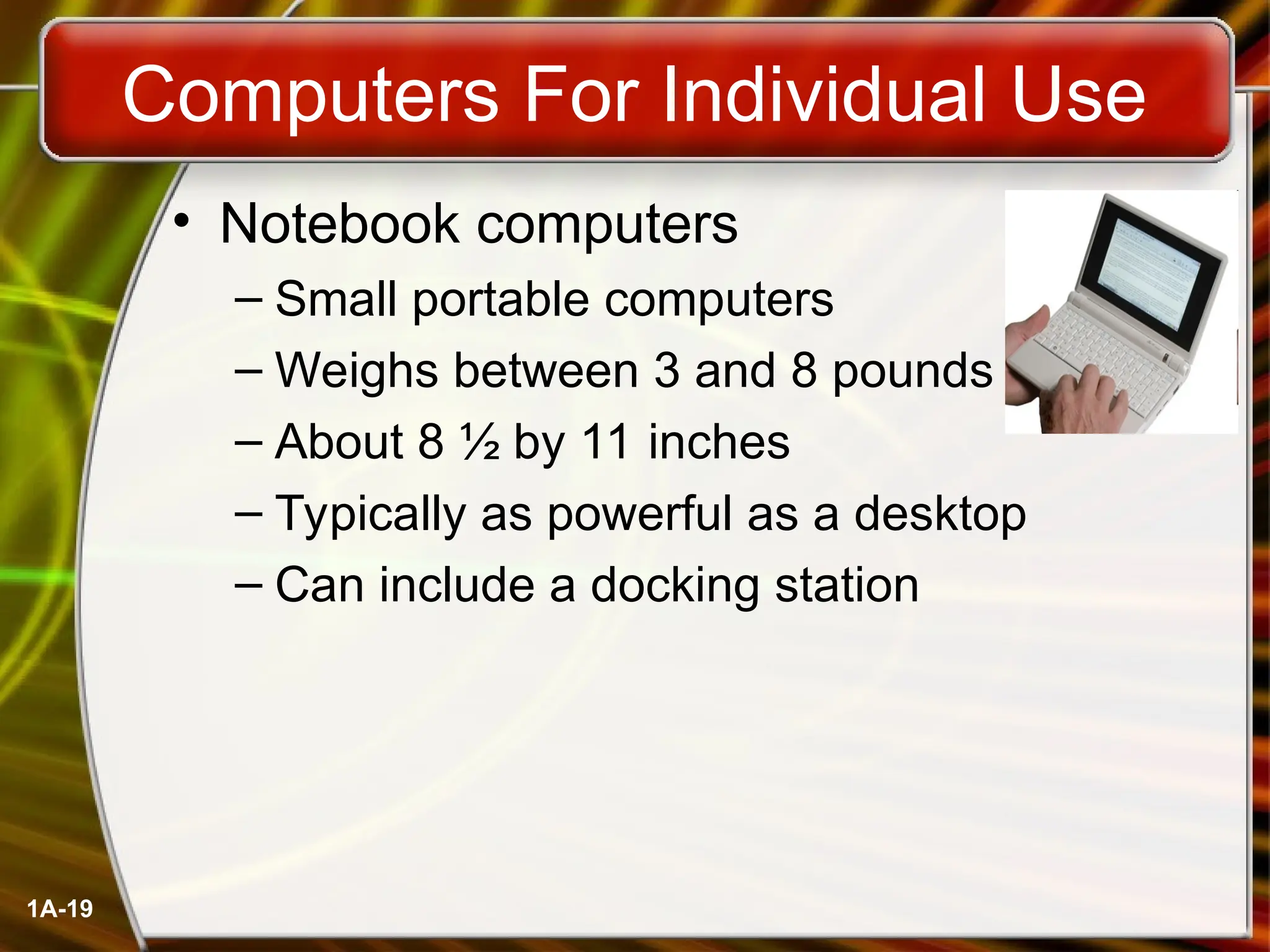 Computers For Individual Use

• Notebook computers
– Small portable computers
– Weighs between 3 and 8 pounds
– About 8 ½ by 11 inches
– Typically as powerful as a desktop
– Can include a docking station

1A-19